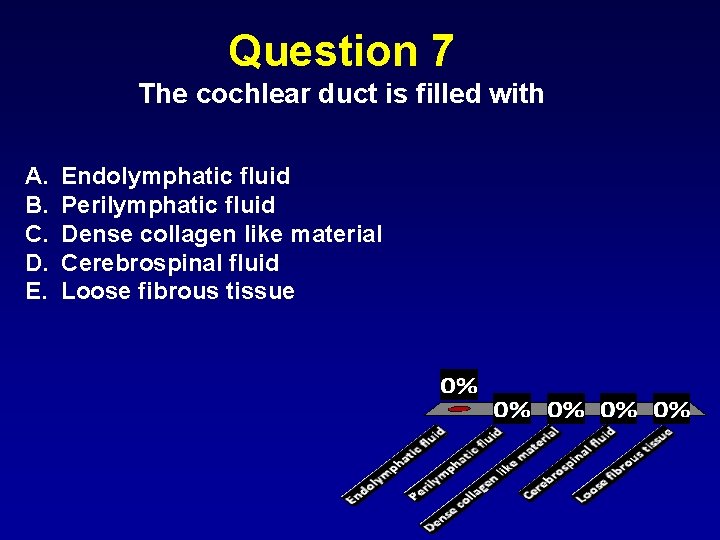 Question 7
The cochlear duct is filled with

A. Endolymphatic fluid
B. Perilymphatic fluid
C. Dense collagen like material
D. Cerebrospinal fluid
E. Loose fibrous tissue

0%
0%
0%
0%
0%

Endolymphatic fluid
Perilymphatic fluid
Dense collagen like material
Cerebrospinal fluid
Loose fibrous tissue